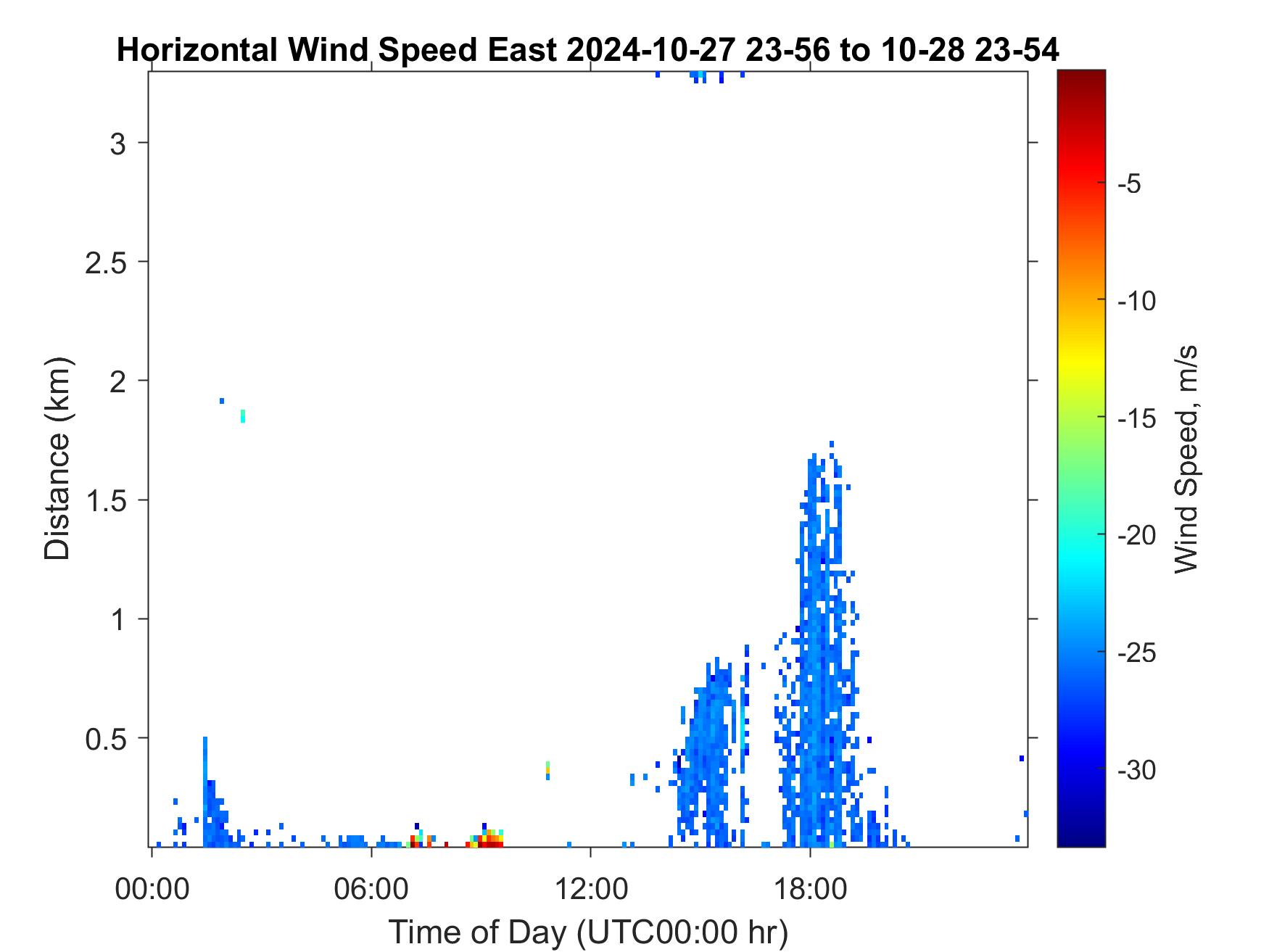 Horizontal Wind Speed East 2024-10-27 23-56 to 10-28 23-54

Distance (km)

3
2.5
2
1.5
1
0.5

00:00
06:00
12:00
18:00

Time of Day (UTC00:00 hr)

-5
-10
-15
-20
-25
-30

Wind Speed, m/s